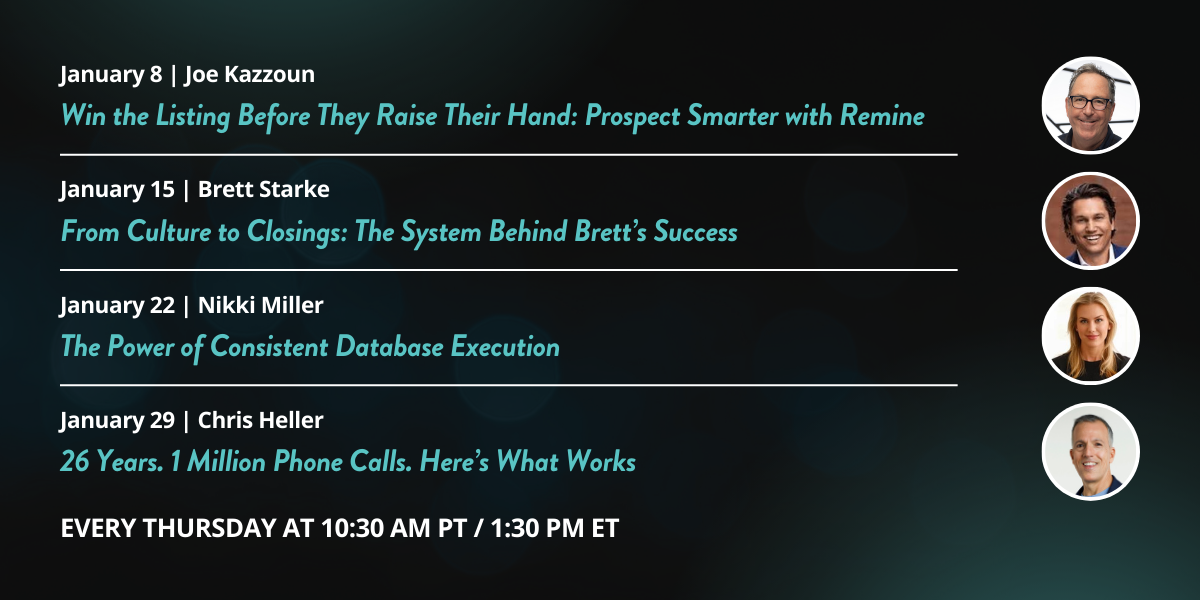 January 8 | Joe Kazzoun
Win the Listing Before They Raise Their Hand: Prospect Smarter with Remine

January 15 | Brett Starke
From Culture to Closings: The System Behind Brett's Success

January 22 | Nikki Miller
The Power of Consistent Database Execution

January 29 | Chris Heller
26 Years. 1 Million Phone Calls. Here's What Works

EVERY THURSDAY AT 10:30 AM PT / 1:30 PM ET